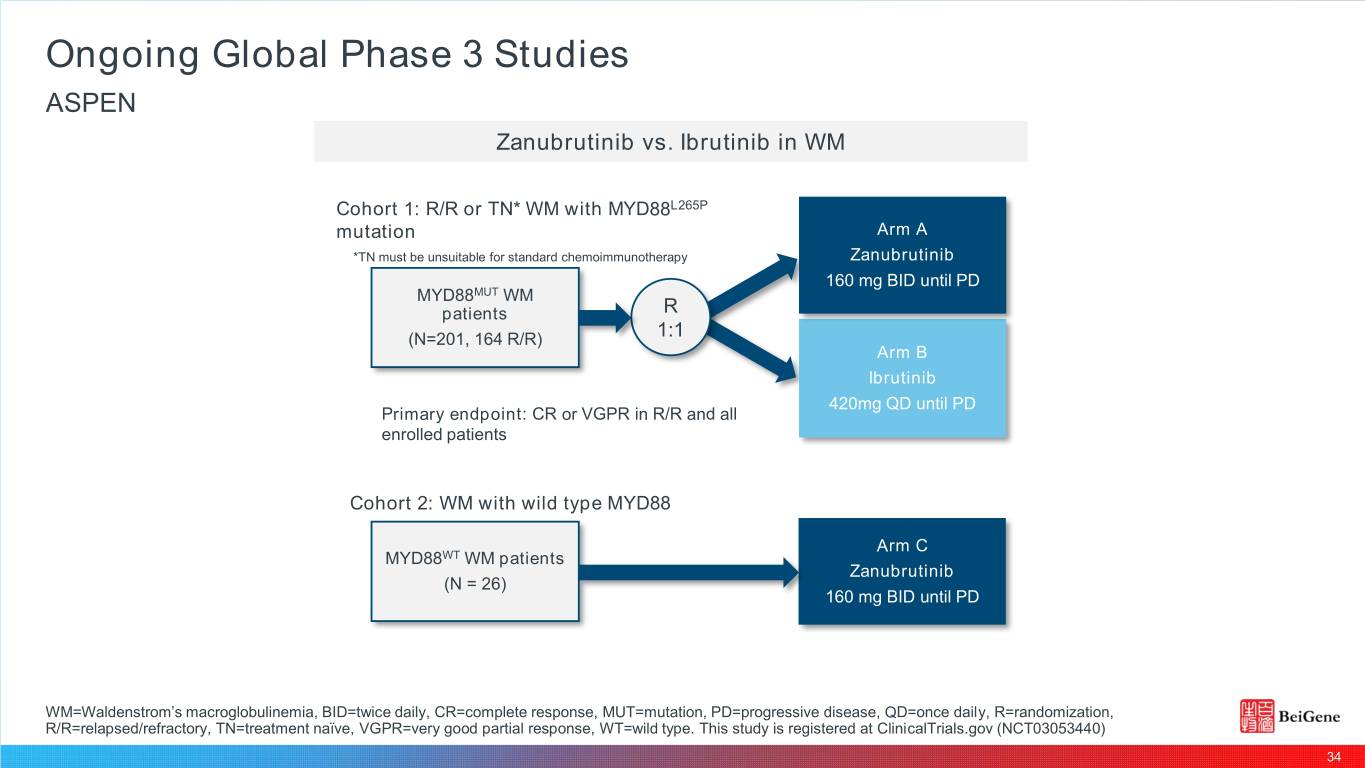 Ongoing Global Phase 3 Studies

ASPEN

Zanubrutinib vs. Ibrutinib in WM

Cohort 1: R/R or TN* WM with MYD88$^{L265P}$ mutation

*TN must be unsuitable for standard chemoimmunotherapy

MYD88$^{MUT}$ WM patients

(N=201, 164 R/R)

R

1:1

Arm A

Zanubrutinib

160 mg BID until PD

Arm B

Ibrutinib

420mg QD until PD

Primary endpoint: CR or VGPR in R/R and all enrolled patients

Cohort 2: WM with wild type MYD88

MYD88$^{WT}$ WM patients

(N = 26)

Arm C

Zanubrutinib

160 mg BID until PD

WM=Waldenstrom's macroglobulinemia, BID=twice daily, CR=complete response, MUT=mutation, PD=progressive disease, QD=once daily, R=randomization, R/R=relapsed/refractory, TN=treatment naïve, VGPR=very good partial response, WT=wild type. This study is registered at ClinicalTrials.gov (NCT03053440)

BeiGene

34